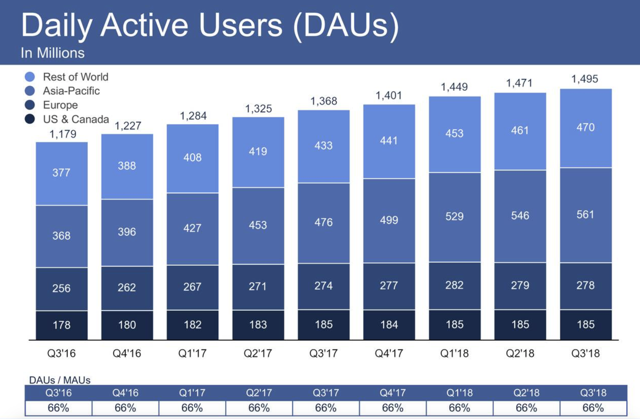 Daily Active Users (DAUs)
In Millions

Rest of World
Asia-Pacific
Europe
US & Canada

| | Q3'16 | Q4'16 | Q1'17 | Q2'17 | Q3'17 | Q4'17 | Q1'18 | Q2'18 | Q3'18 |
|---|---|---|---|---|---|---|---|---|---|
| Total | 1,179 | 1,227 | 1,284 | 1,325 | 1,368 | 1,401 | 1,449 | 1,471 | 1,495 |
| Rest of World | 377 | 388 | 408 | 419 | 433 | 441 | 453 | 461 | 470 |
| Asia-Pacific | 368 | 396 | 427 | 453 | 476 | 499 | 529 | 546 | 561 |
| Europe | 256 | 262 | 267 | 271 | 274 | 277 | 282 | 279 | 278 |
| US & Canada | 178 | 180 | 182 | 183 | 185 | 184 | 185 | 185 | 185 |

DAUs / MAUs

| Q3'16 | Q4'16 | Q1'17 | Q2'17 | Q3'17 | Q4'17 | Q1'18 | Q2'18 | Q3'18 |
|---|---|---|---|---|---|---|---|---|
| 66% | 66% | 66% | 66% | 66% | 66% | 66% | 66% | 66% |